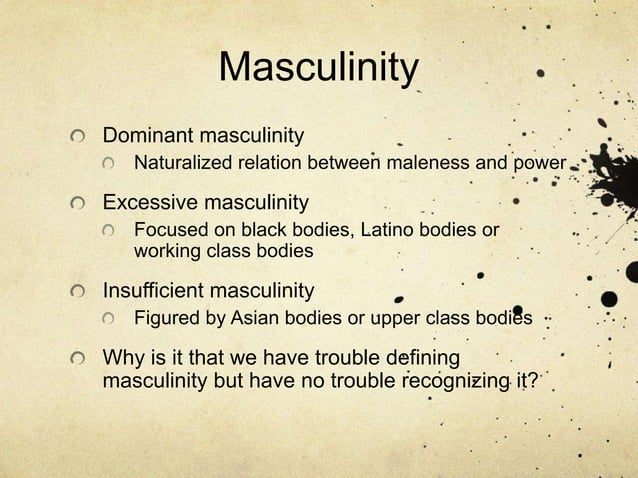 Masculinity

Dominant masculinity

Naturalized relation between maleness and power

Excessive masculinity

Focused on black bodies, Latino bodies or working class bodies

Insufficient masculinity

Figured by Asian bodies or upper class bodies

Why is it that we have trouble defining masculinity but have no trouble recognizing it?